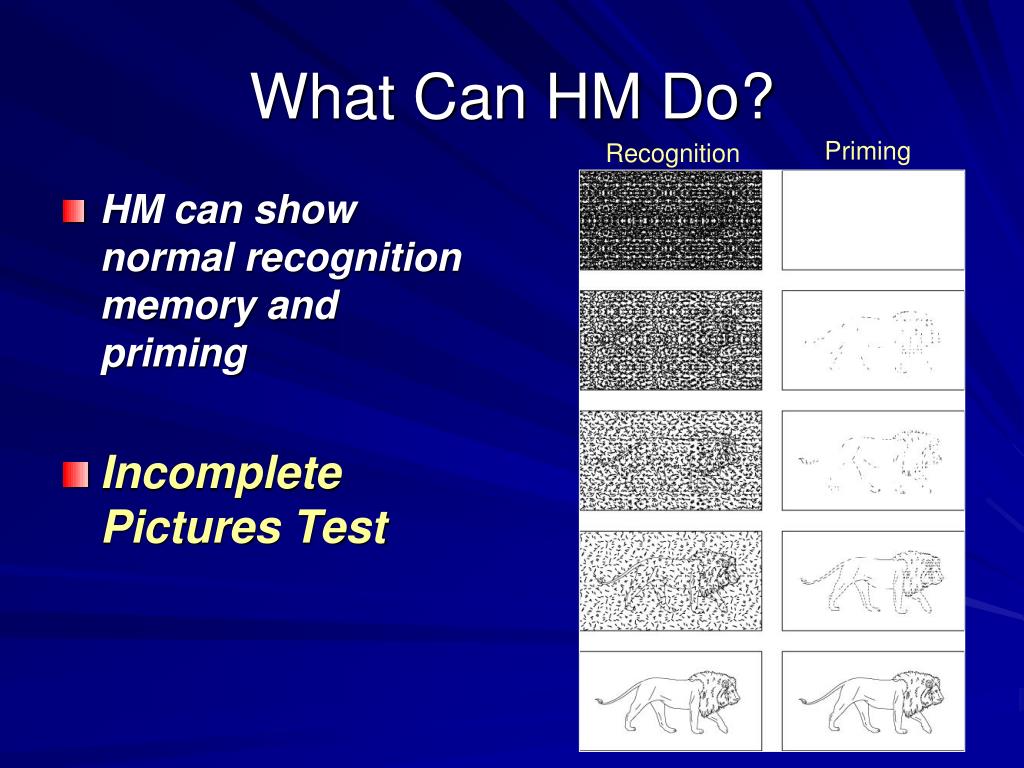 What Can HM Do?

HM can show normal recognition memory and priming

Incomplete Pictures Test

Recognition

Priming